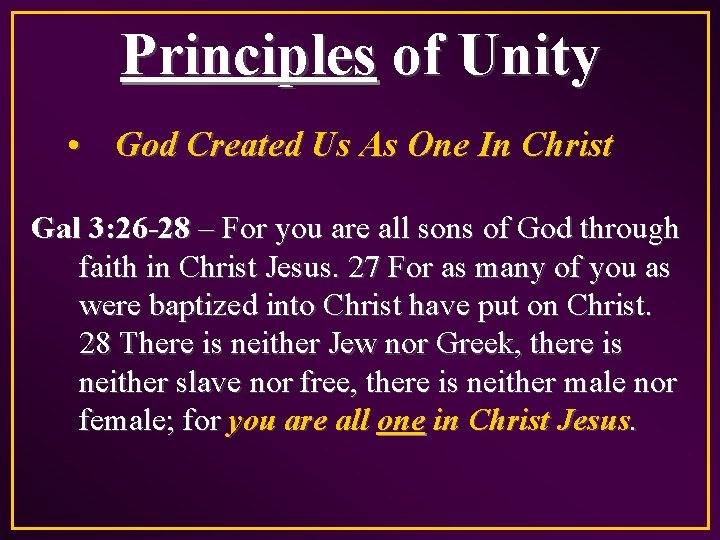 Principles of Unity

• God Created Us As One In Christ

Gal 3:26-28 – For you are all sons of God through faith in Christ Jesus. 27 For as many of you as were baptized into Christ have put on Christ. 28 There is neither Jew nor Greek, there is neither slave nor free, there is neither male nor female; for you are all one in Christ Jesus.